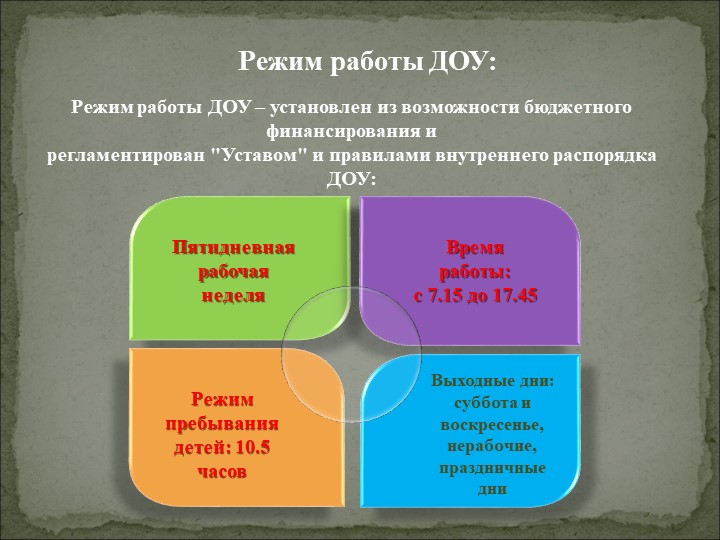 Режим работы ДОУ:

Режим работы ДОУ – установлен из возможности бюджетного финансирования и
регламентирован "Уставом" и правилами внутреннего распорядка ДОУ:

Пятидневная рабочая неделя

Время работы: с 7.15 до 17.45

Режим пребывания детей: 10.5 часов

Выходные дни: суббота и воскресенье, нерабочие, праздничные дни